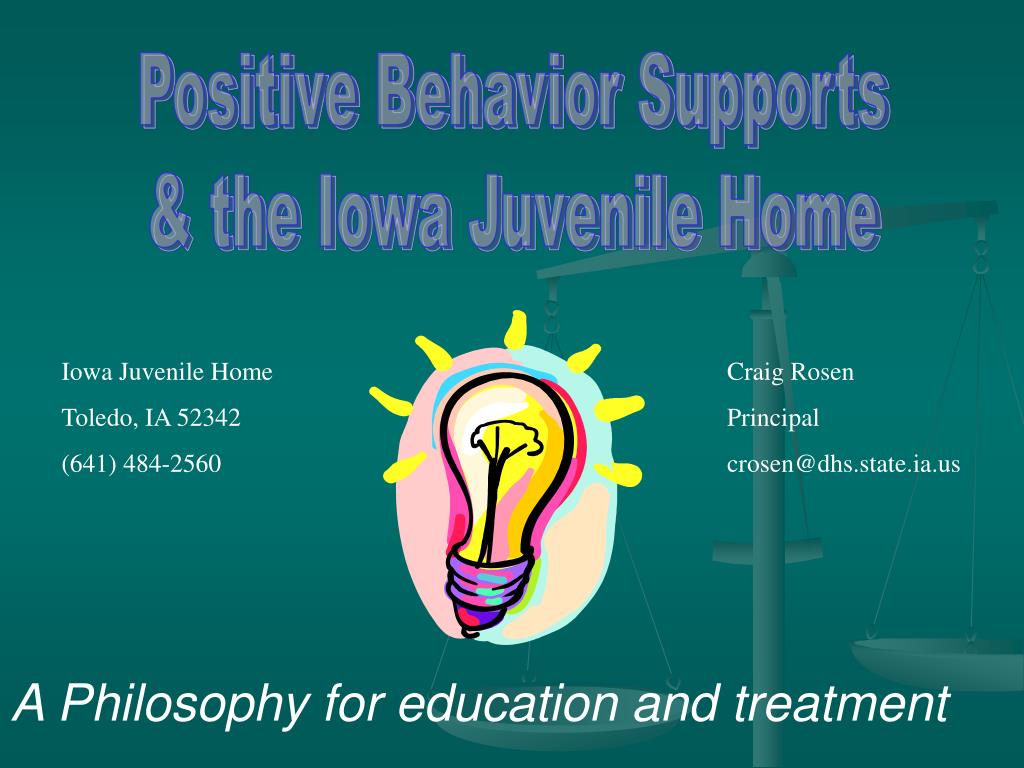 Positive Behavior Supports & the Iowa Juvenile Home

Iowa Juvenile Home
Toledo, IA 52342
(641) 484-2560

Craig Rosen
Principal
crosen@dhs.state.ia.us

A Philosophy for education and treatment